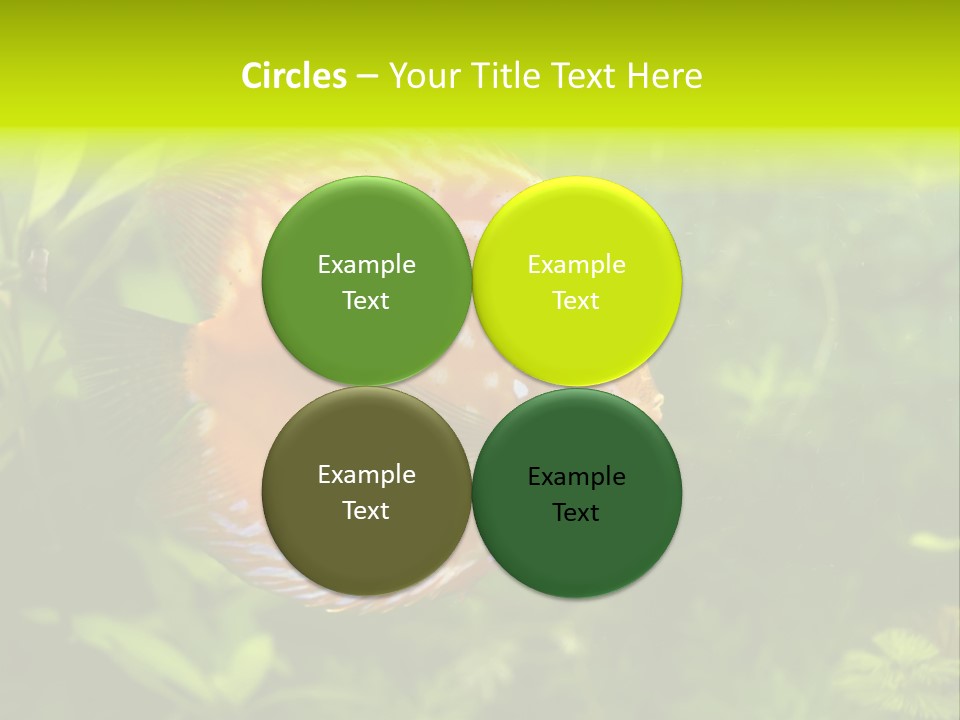 Circles – Your Title Text Here

Example Text

Example Text

Example Text

Example Text